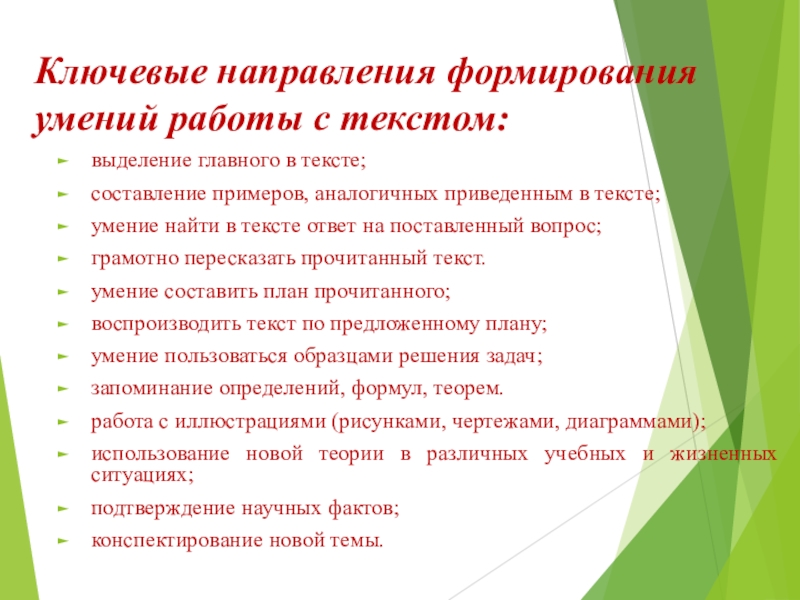 Ключевые направления формирования умений работы с текстом:

выделение главного в тексте;

составление примеров, аналогичных приведенным в тексте;

умение найти в тексте ответ на поставленный вопрос;

грамотно пересказать прочитанный текст.

умение составить план прочитанного;

воспроизводить текст по предложенному плану;

умение пользоваться образцами решения задач;

запоминание определений, формул, теорем.

работа с иллюстрациями (рисунками, чертежами, диаграммами);

использование новой теории в различных учебных и жизненных ситуациях;

подтверждение научных фактов;

конспектирование новой темы.